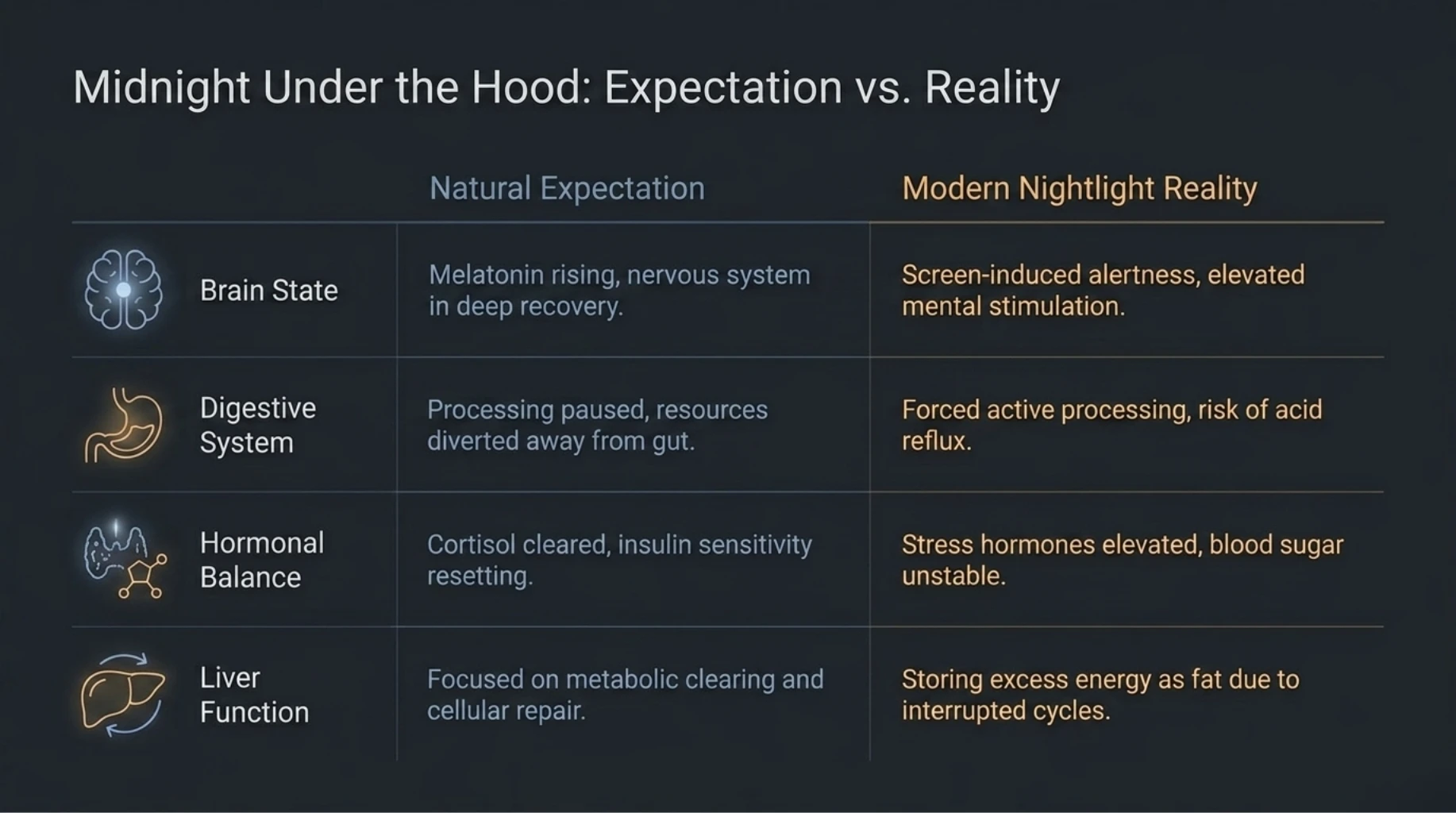 Midnight Under the Hood: Expectation vs. Reality

| | Natural Expectation | Modern Nightlight Reality |
|---|---|---|
| Brain State | Melatonin rising, nervous system in deep recovery. | Screen-induced alertness, elevated mental stimulation. |
| Digestive System | Processing paused, resources diverted away from gut. | Forced active processing, risk of acid reflux. |
| Hormonal Balance | Cortisol cleared, insulin sensitivity resetting. | Stress hormones elevated, blood sugar unstable. |
| Liver Function | Focused on metabolic clearing and cellular repair. | Storing excess energy as fat due to interrupted cycles. |